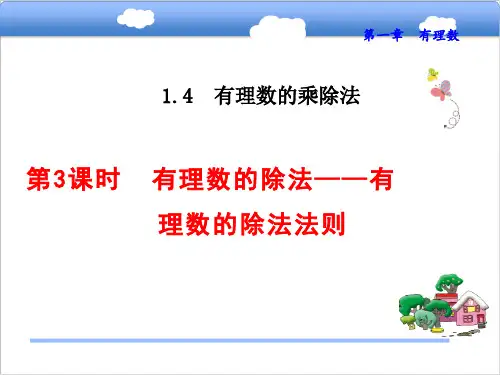 第一章　有理数

1.4　有理数的乘除法

第3课时　有理数的除法——有理数的除法法则